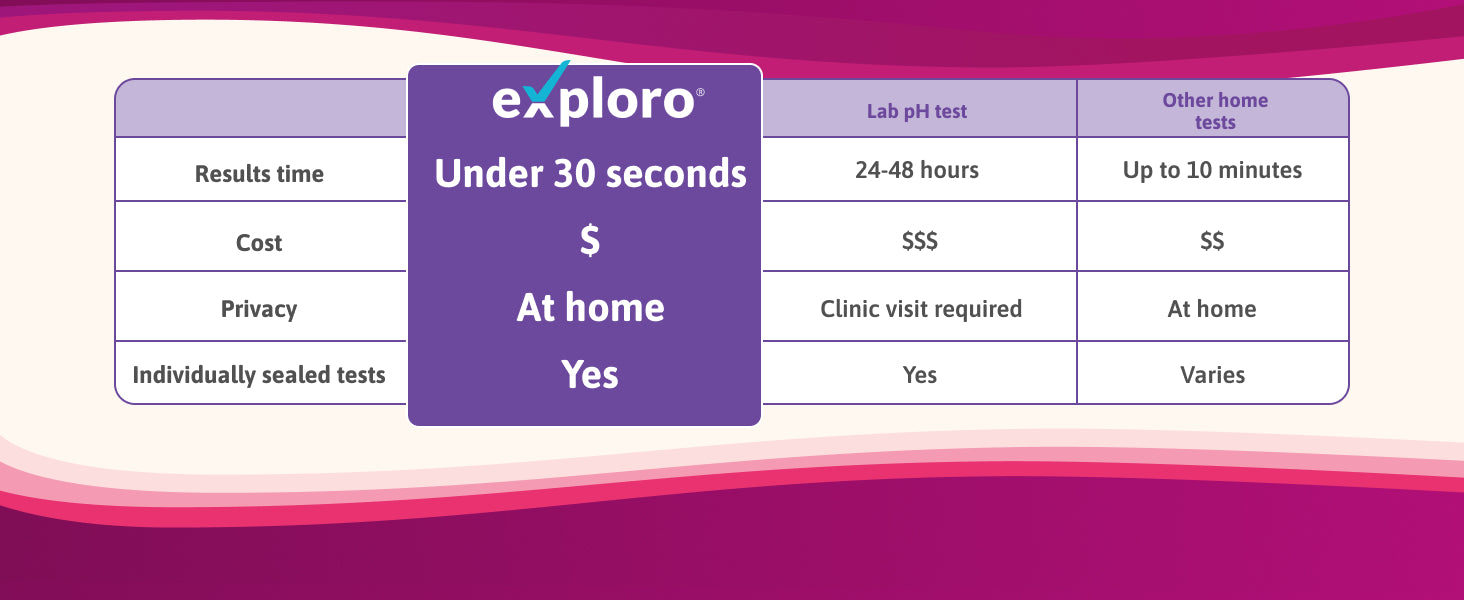 | | exploro® | Lab pH test | Other home tests |
|---|---|---|---|
| Results time | Under 30 seconds | 24-48 hours | Up to 10 minutes |
| Cost | \$ | \$\$\$ | \$\$ |
| Privacy | At home | Clinic visit required | At home |
| Individually sealed tests | Yes | Yes | Varies |